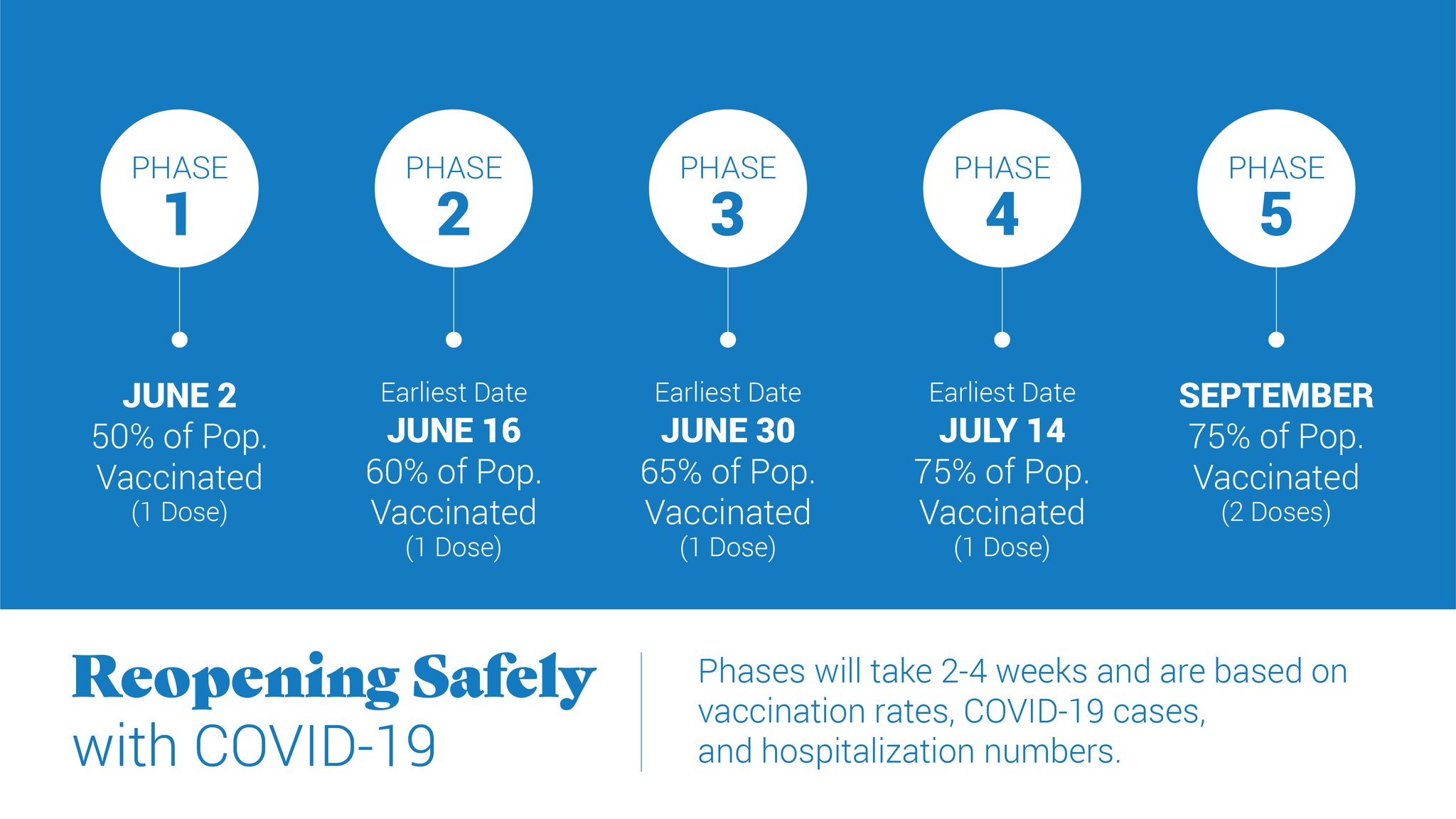 PHASE
1

JUNE 2
50% of Pop.
Vaccinated
(1 Dose)

PHASE
2

Earliest Date
JUNE 16
60% of Pop.
Vaccinated
(1 Dose)

PHASE
3

Earliest Date
JUNE 30
65% of Pop.
Vaccinated
(1 Dose)

PHASE
4

Earliest Date
JULY 14
75% of Pop.
Vaccinated
(1 Dose)

PHASE
5

SEPTEMBER
75% of Pop.
Vaccinated
(2 Doses)

Reopening Safely
with COVID-19

Phases will take 2-4 weeks and are based on vaccination rates, COVID-19 cases, and hospitalization numbers.